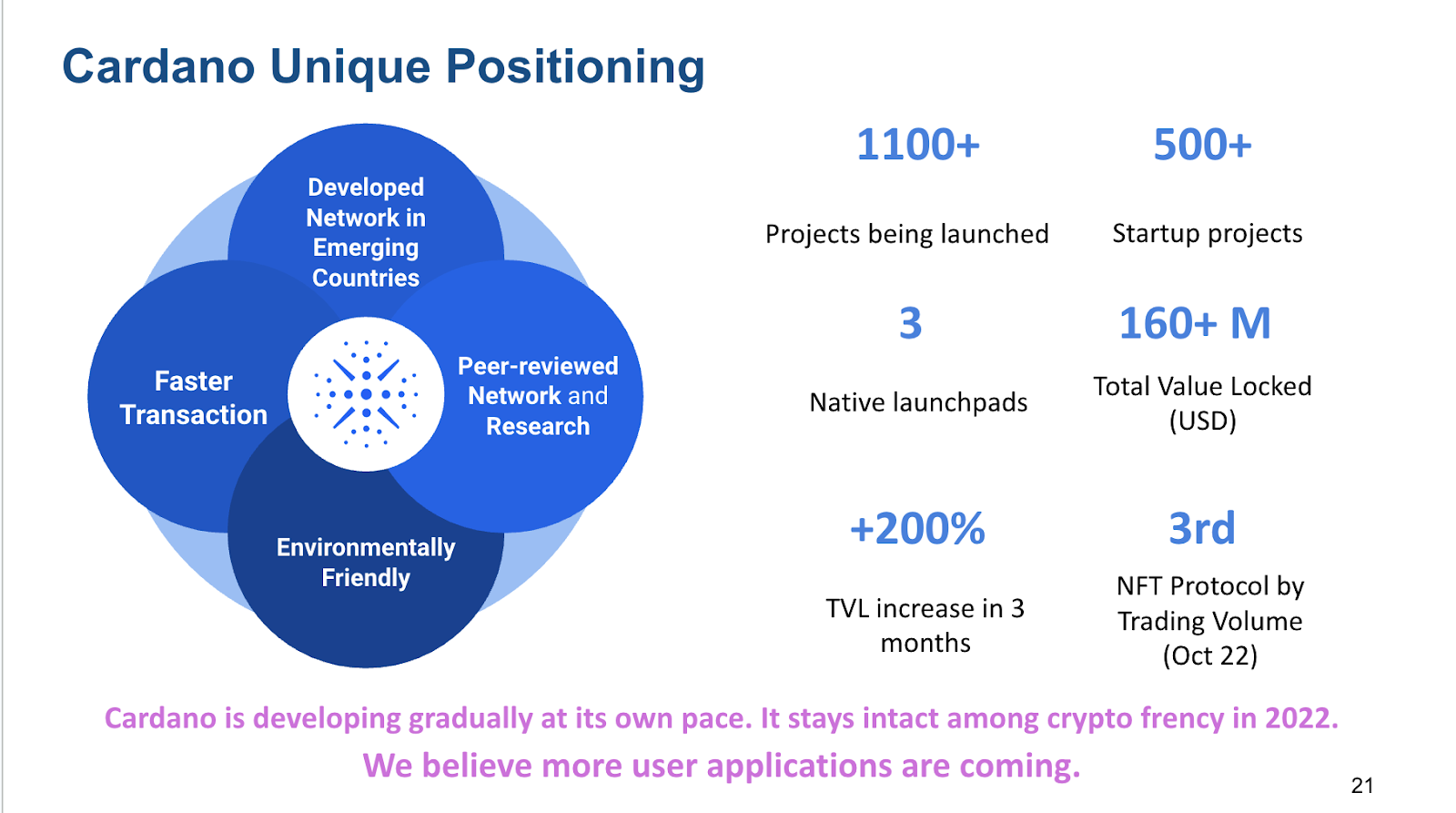 Cardano Unique Positioning

Developed Network in Emerging Countries

Faster Transaction

Peer-reviewed Network and Research

Environmentally Friendly

1100+

Projects being launched

500+

Startup projects

3

Native launchpads

160+ M

Total Value Locked (USD)

+200%

TVL increase in 3 months

3rd

NFT Protocol by Trading Volume (Oct 22)

Cardano is developing gradually at its own pace. It stays intact among crypto frency in 2022.

We believe more user applications are coming.

21